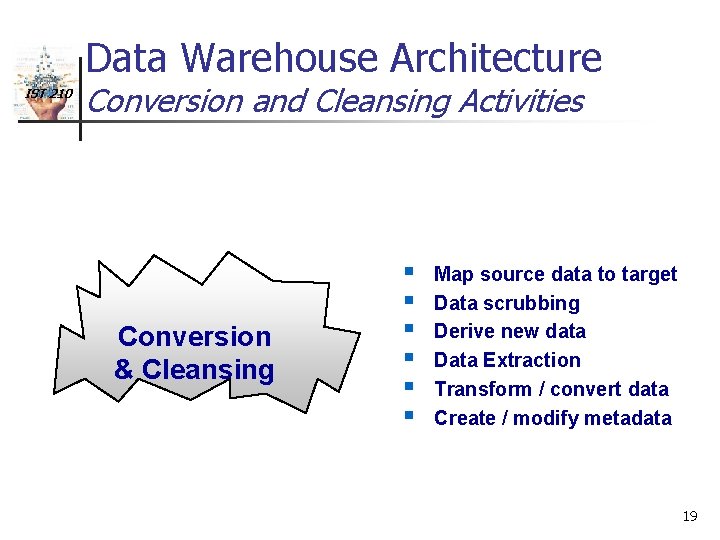 IST 210

Data Warehouse Architecture
Conversion and Cleansing Activities

Conversion & Cleansing

- Map source data to target
- Data scrubbing
- Derive new data
- Data Extraction
- Transform / convert data
- Create / modify metadata

19